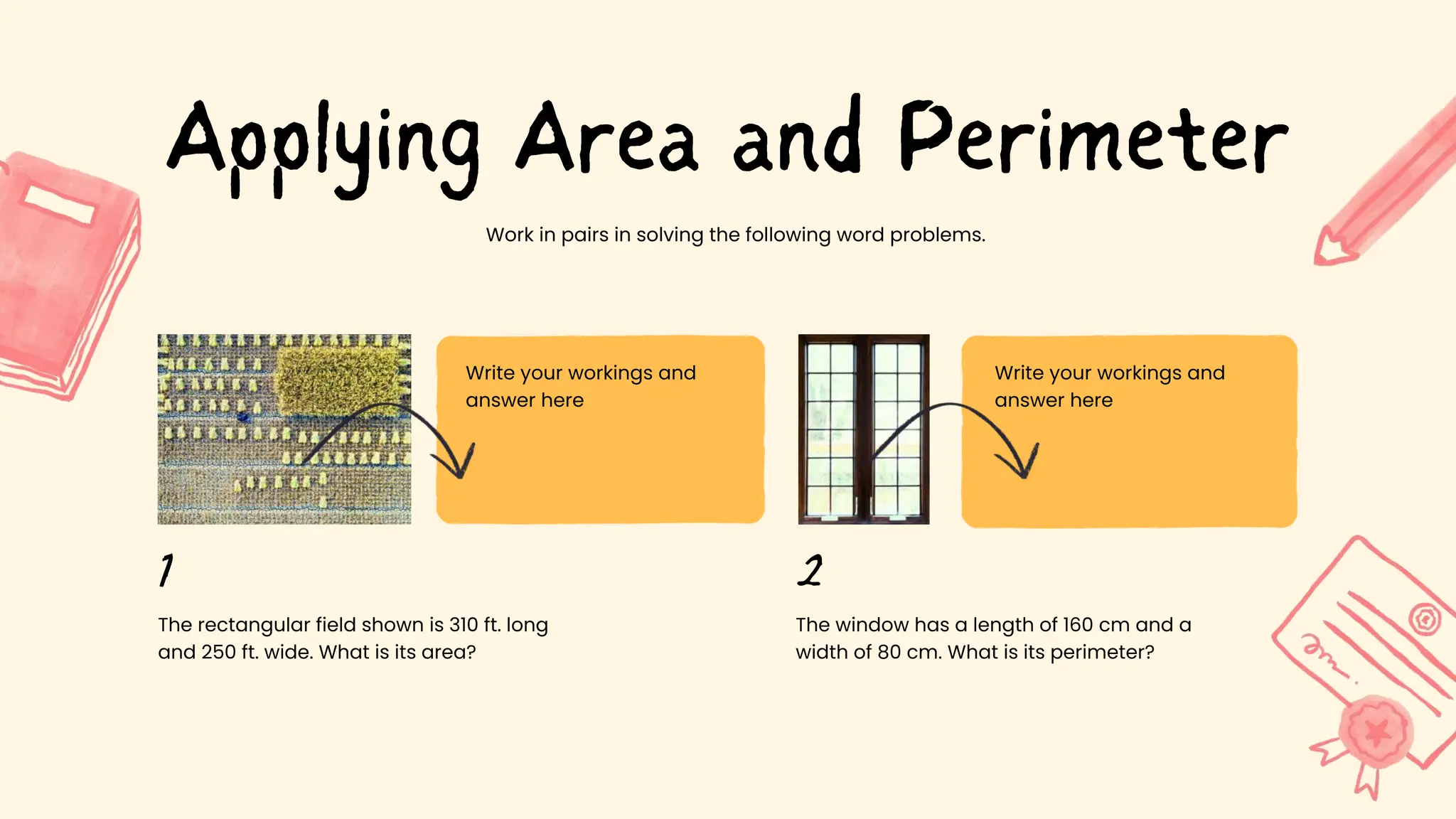 Applying Area and Perimeter

Work in pairs in solving the following word problems.

Write your workings and answer here

1

The rectangular field shown is 310 ft. long and 250 ft. wide. What is its area?

Write your workings and answer here

2

The window has a length of 160 cm and a width of 80 cm. What is its perimeter?